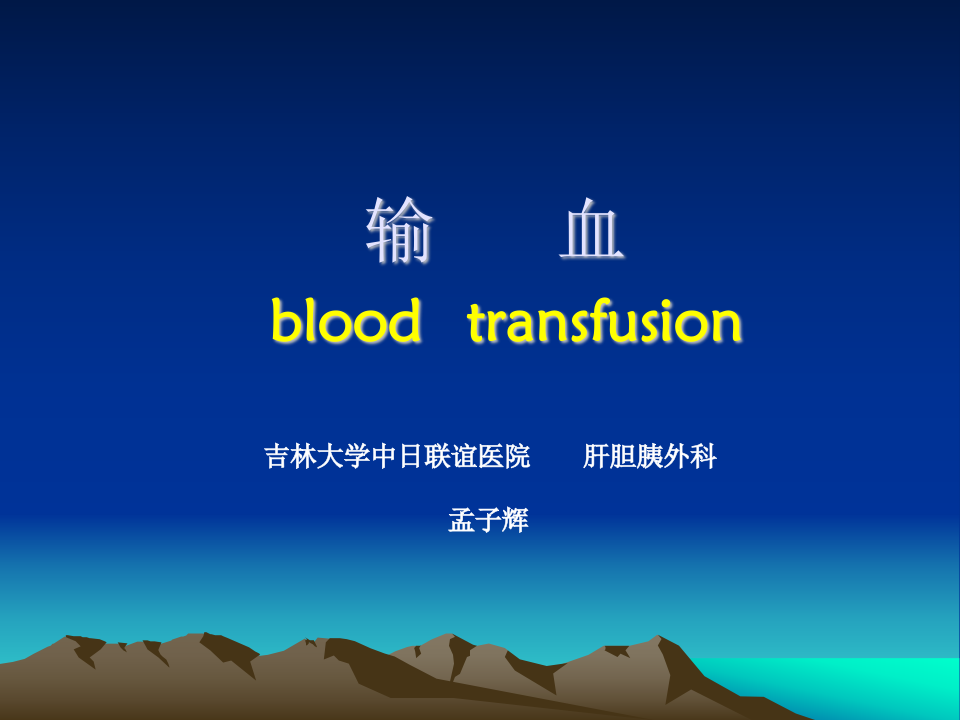 输　血
blood transfusion

吉林大学中日联谊医院　肝胆胰外科

孟子辉